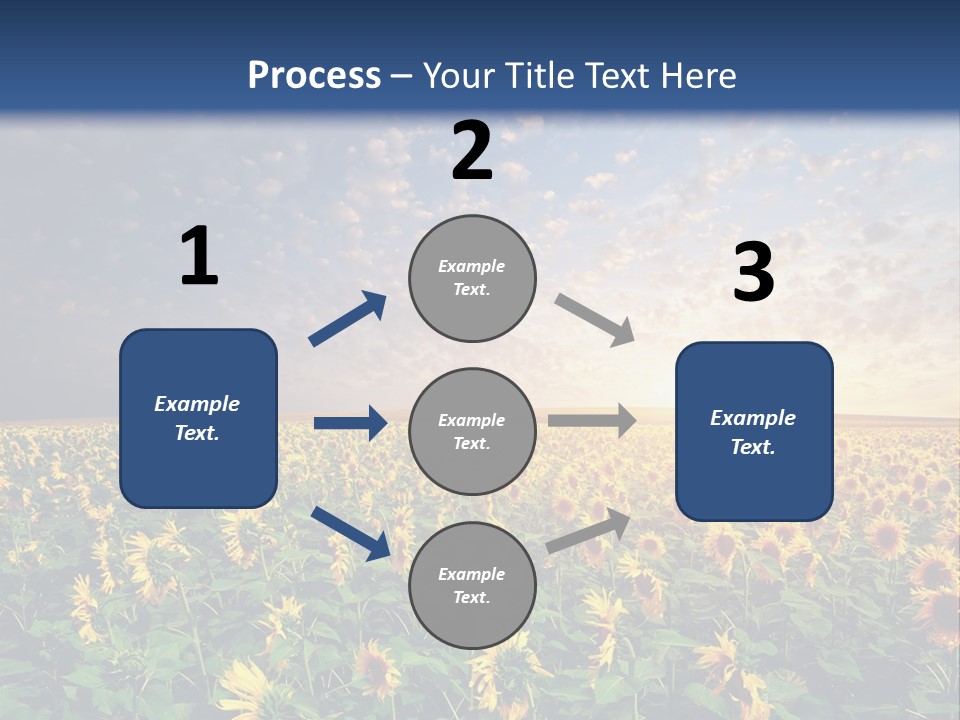 Process – Your Title Text Here

1

Example Text.

2

Example Text.

Example Text.

Example Text.

3

Example Text.